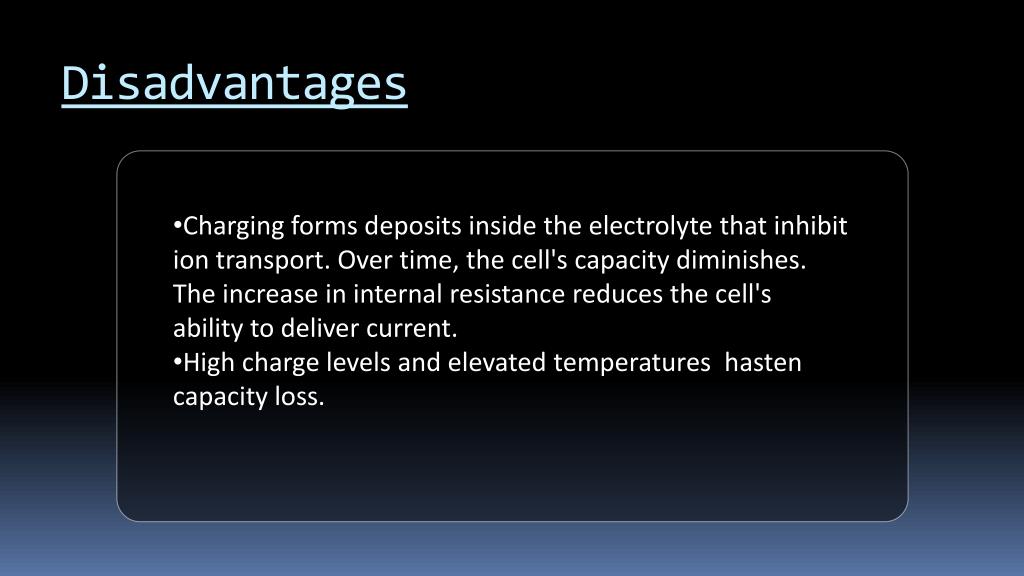 Disadvantages

•Charging forms deposits inside the electrolyte that inhibit ion transport. Over time, the cell's capacity diminishes. The increase in internal resistance reduces the cell's ability to deliver current.
•High charge levels and elevated temperatures hasten capacity loss.